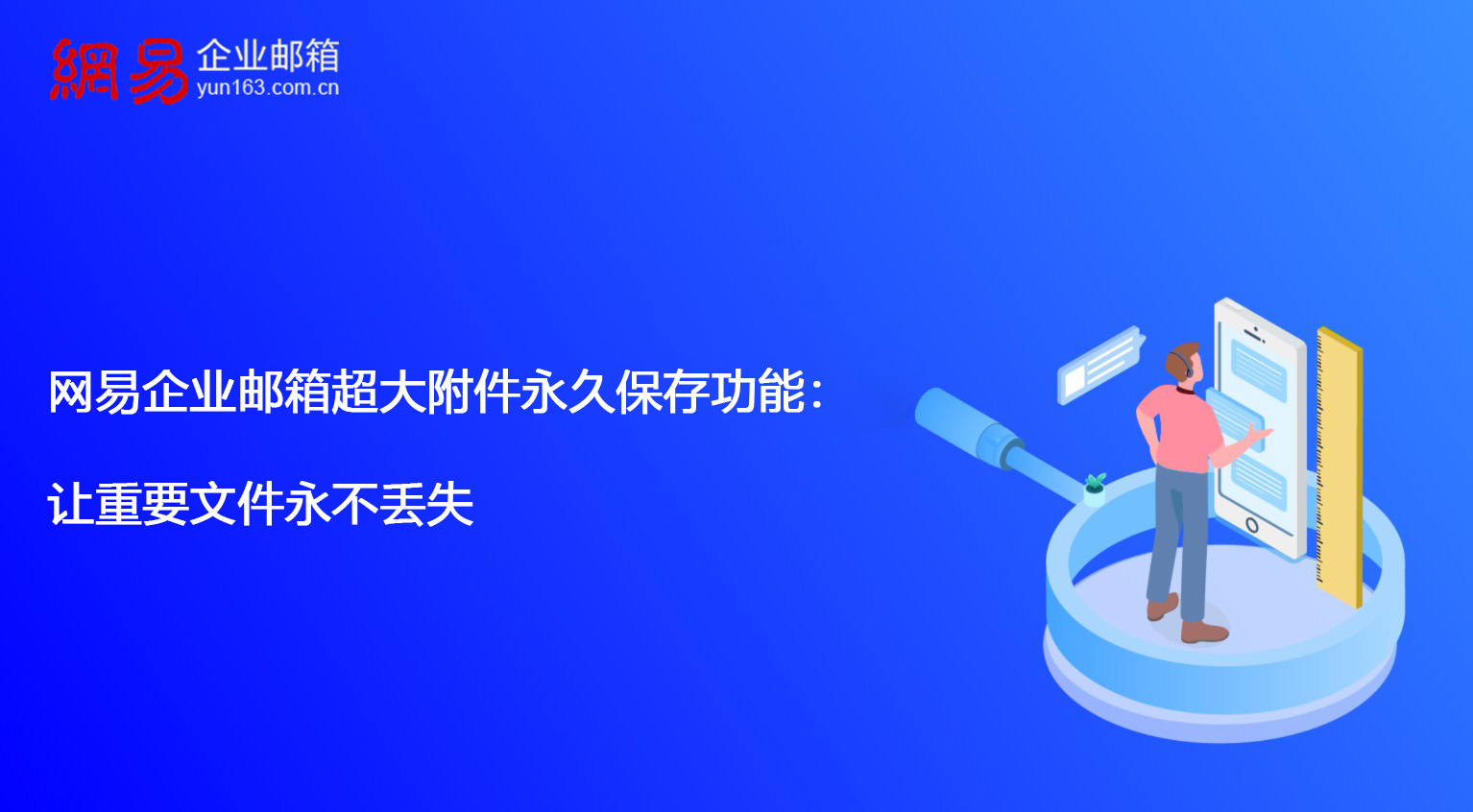 網易 企业邮箱
yun163.com.cn

网易企业邮箱超大附件永久保存功能：

让重要文件永不丢失